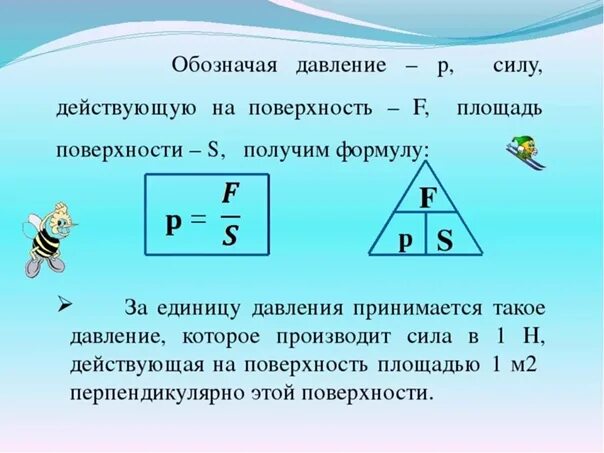 Обозначая давление – p, силу, действующую на поверхность – F, площадь поверхности – S, получим формулу:

$p = \frac{F}{S}$

F
p S

➢ За единицу давления принимается такое давление, которое производит сила в 1 Н, действующая на поверхность площадью 1 м2 перпендикулярно этой поверхности.